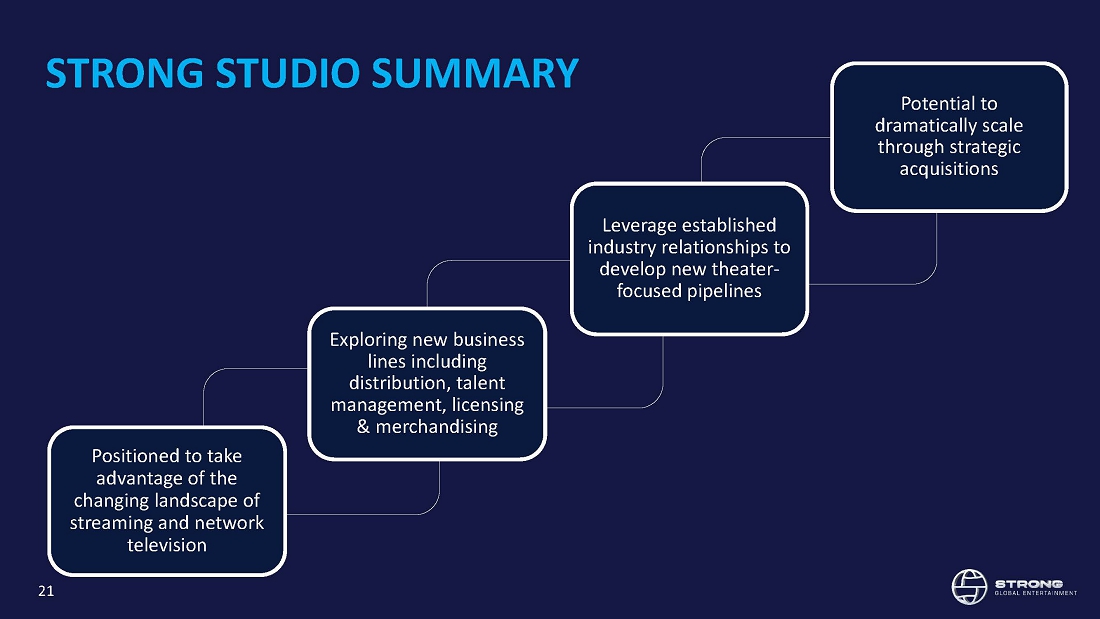 STRONG STUDIO SUMMARY

Positioned to take advantage of the changing landscape of streaming and network television

Exploring new business lines including distribution, talent management, licensing & merchandising

Leverage established industry relationships to develop new theater-focused pipelines

Potential to dramatically scale through strategic acquisitions

21

STRONG
GLOBAL ENTERTAINMENT